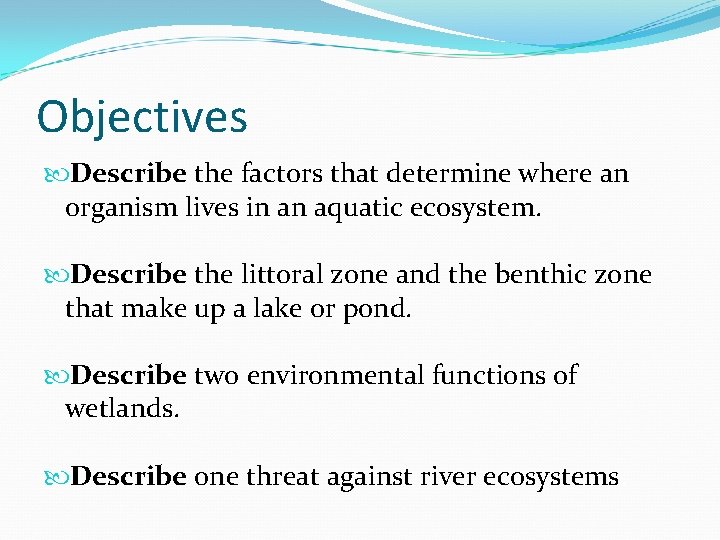 Objectives

Describe the factors that determine where an organism lives in an aquatic ecosystem.

Describe the littoral zone and the benthic zone that make up a lake or pond.

Describe two environmental functions of wetlands.

Describe one threat against river ecosystems